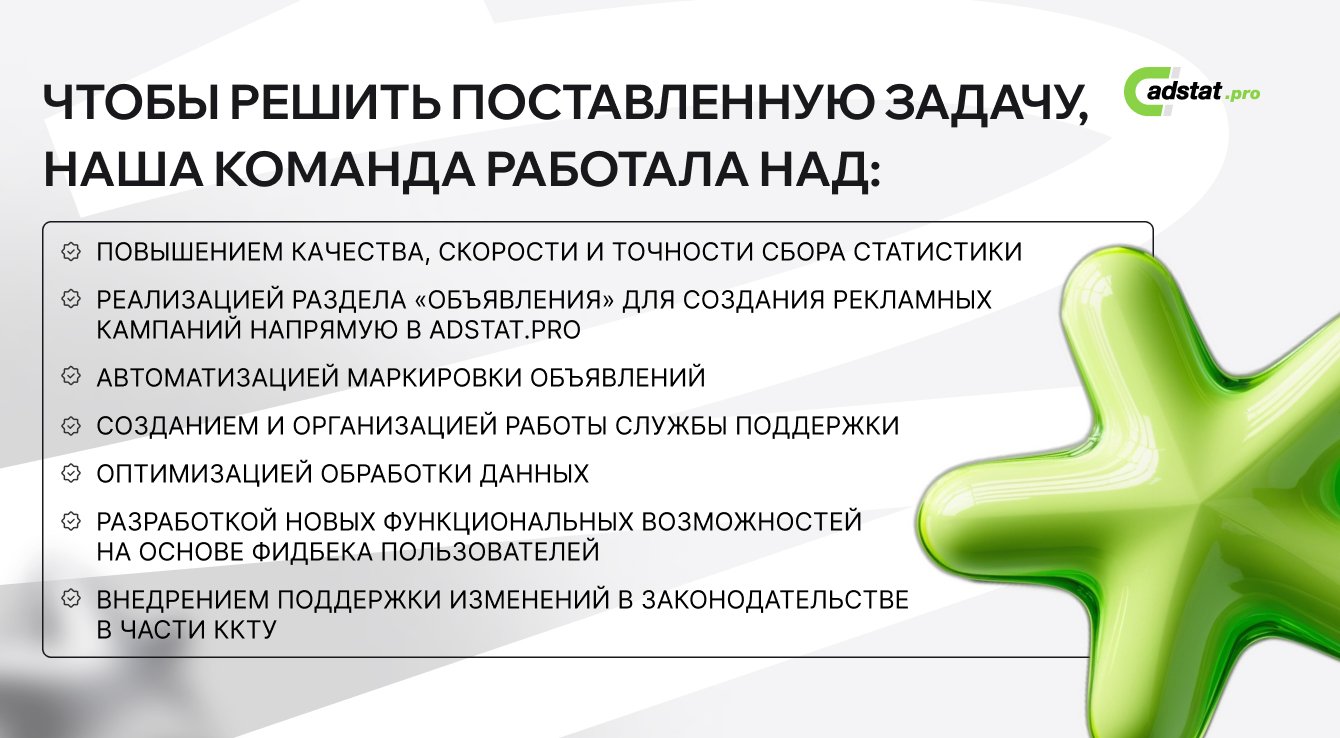 ЧТОБЫ РЕШИТЬ ПОСТАВЛЕННУЮ ЗАДАЧУ, НАША КОМАНДА РАБОТАЛА НАД:

adstat.pro

ПОВЫШЕНИЕМ КАЧЕСТВА, СКОРОСТИ И ТОЧНОСТИ СБОРА СТАТИСТИКИ

РЕАЛИЗАЦИЕЙ РАЗДЕЛА «ОБЪЯВЛЕНИЯ» ДЛЯ СОЗДАНИЯ РЕКЛАМНЫХ КАМПАНИЙ НАПРЯМУЮ В ADSTAT.PRO

АВТОМАТИЗАЦИЕЙ МАРКИРОВКИ ОБЪЯВЛЕНИЙ

СОЗДАНИЕМ И ОРГАНИЗАЦИЕЙ РАБОТЫ СЛУЖБЫ ПОДДЕРЖКИ

ОПТИМИЗАЦИЕЙ ОБРАБОТКИ ДАННЫХ

РАЗРАБОТКОЙ НОВЫХ ФУНКЦИОНАЛЬНЫХ ВОЗМОЖНОСТЕЙ НА ОСНОВЕ ФИДБЕКА ПОЛЬЗОВАТЕЛЕЙ

ВНЕДРЕНИЕМ ПОДДЕРЖКИ ИЗМЕНЕНИЙ В ЗАКОНОДАТЕЛЬСТВЕ В ЧАСТИ ККТУ